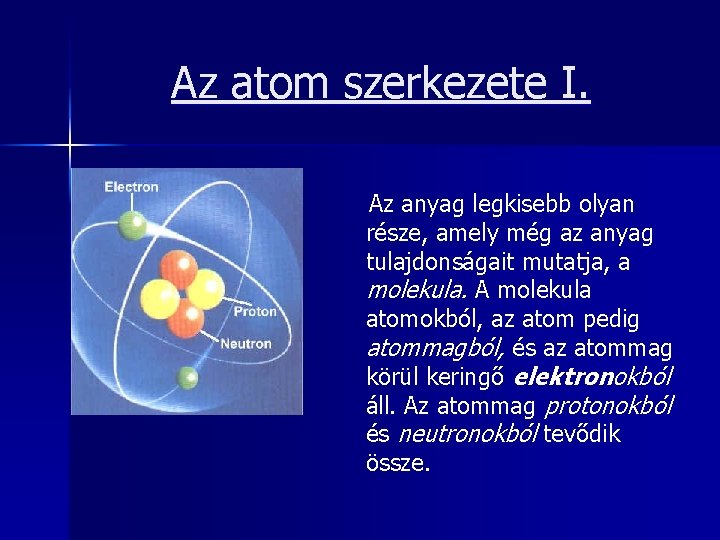 Az atom szerkezete I.

Electron

Proton

Neutron

Az anyag legkisebb olyan része, amely még az anyag tulajdonságait mutatja, a molekula. A molekula atomokból, az atom pedig atommagból, és az atommag körül keringő elektronokból áll. Az atommag protonokból és neutronokból tevődik össze.